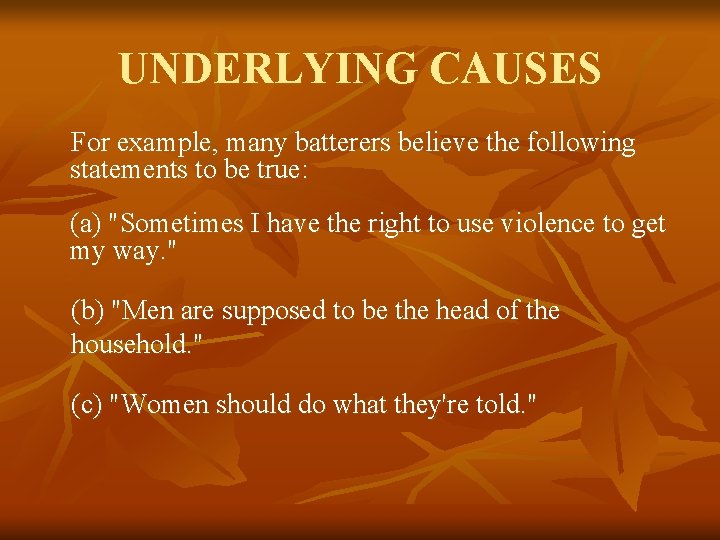 UNDERLYING CAUSES

For example, many batterers believe the following statements to be true:

(a) "Sometimes I have the right to use violence to get my way."

(b) "Men are supposed to be the head of the household."

(c) "Women should do what they're told."